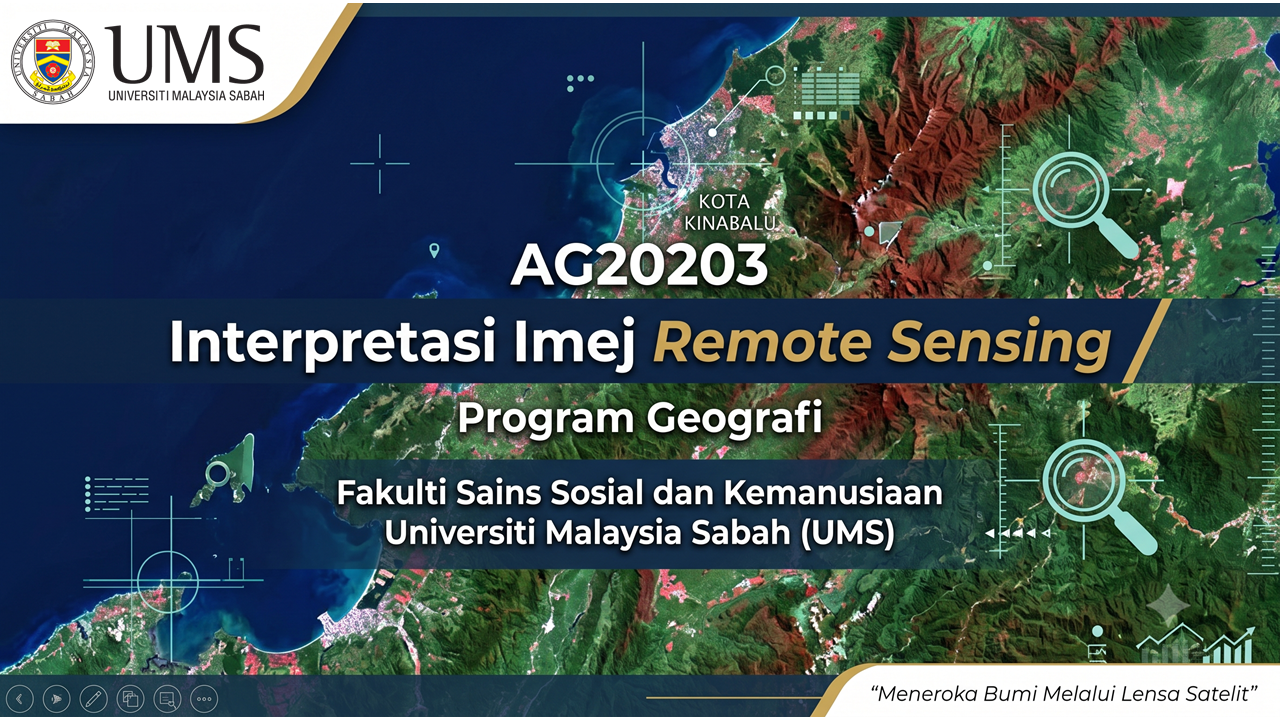 UNIVERSITI MALAYSIA SABAH

UMS
UNIVERSITI MALAYSIA SABAH

KOTA KINABALU

AG20203

Interpretasi Imej Remote Sensing

Program Geografi

Fakulti Sains Sosial dan Kemanusiaan
Universiti Malaysia Sabah (UMS)

"Meneroka Bumi Melalui Lensa Satelit"